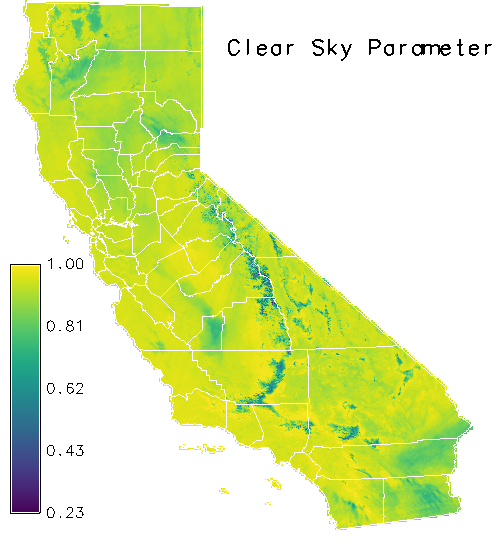 Clear Sky Parameter

1.00
0.81
0.62
0.43
0.23